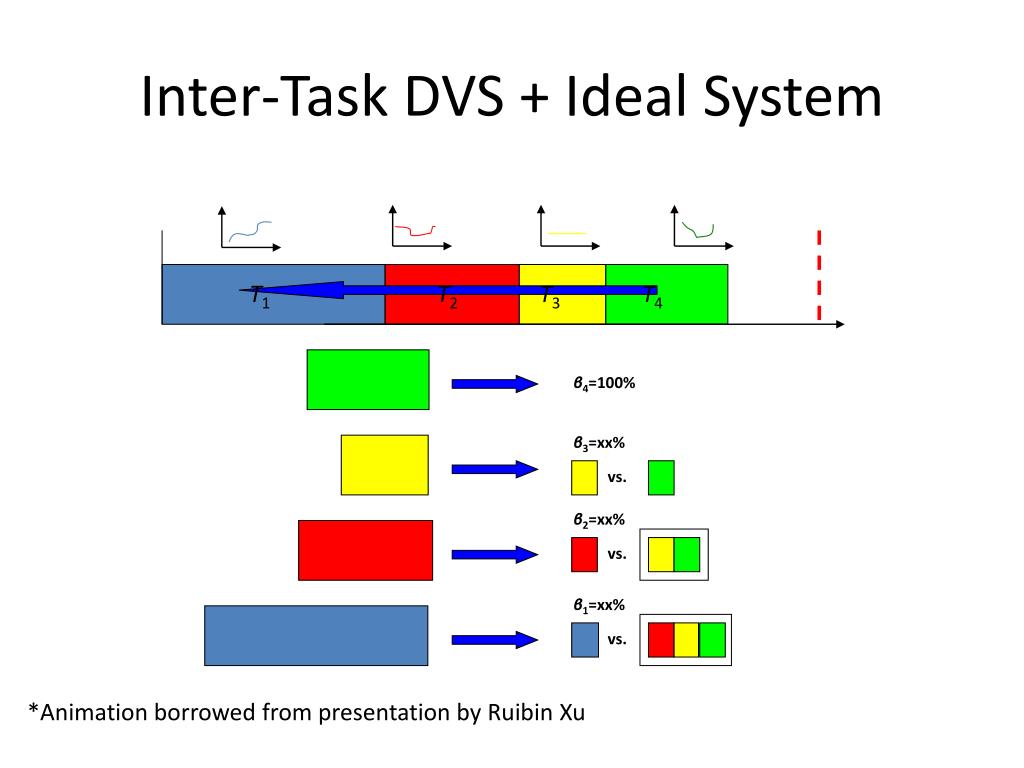 Inter-Task DVS + Ideal System

$T_1$ $T_2$ $T_3$ $T_4$

$\beta_4$=100%

$\beta_3$=xx%

vs.

$\beta_2$=xx%

vs.

$\beta_1$=xx%

vs.

*Animation borrowed from presentation by Ruibin Xu